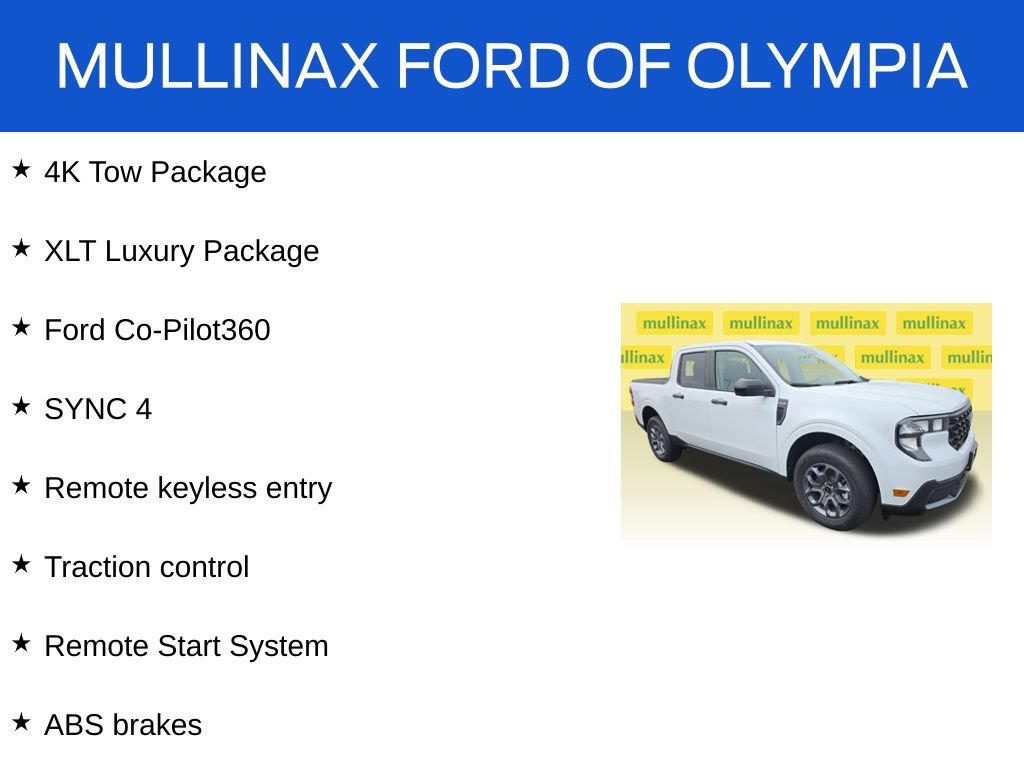 MULLINAX FORD OF OLYMPIA

★ 4K Tow Package

★ XLT Luxury Package

★ Ford Co-Pilot360

★ SYNC 4

★ Remote keyless entry

★ Traction control

★ Remote Start System

★ ABS brakes

mullinax mullinax mullinax mullinax
llinax mullinax mullin